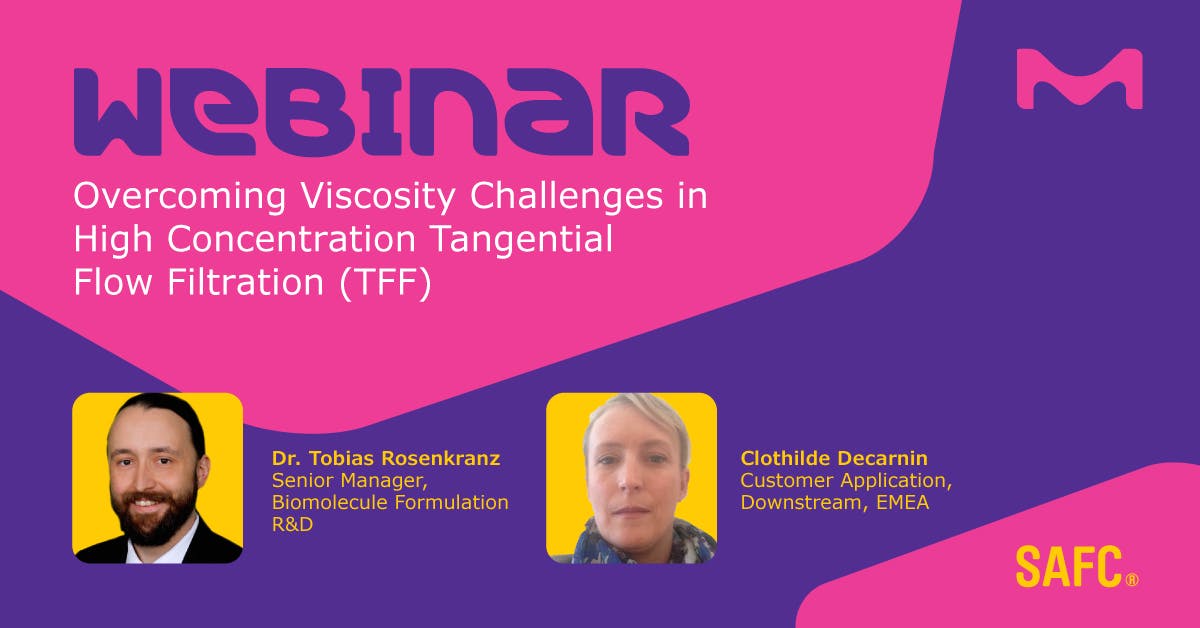 WEBINAR

Overcoming Viscosity Challenges in High Concentration Tangential Flow Filtration (TFF)

M

Dr. Tobias Rosenkranz
Senior Manager, Biomolecule Formulation R&D

Clothilde Decarnin
Customer Application, Downstream, EMEA

SAFC®